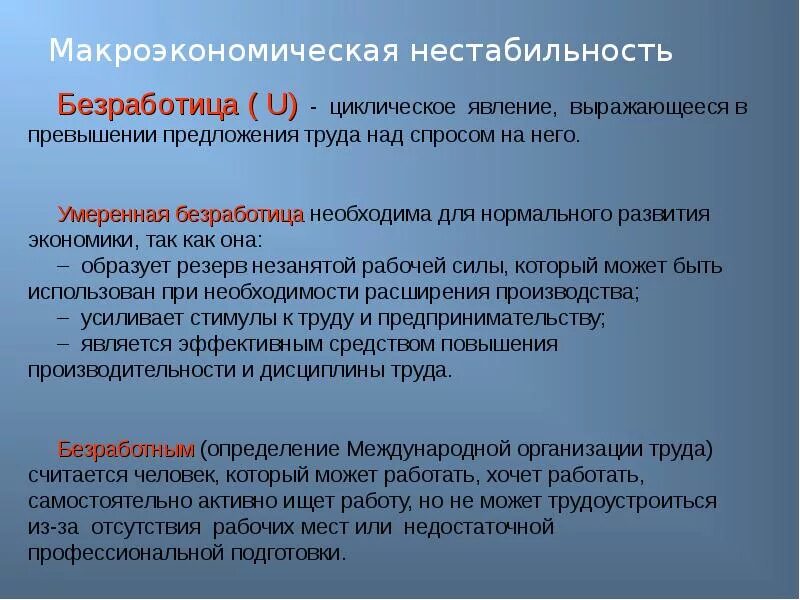 Макроэкономическая нестабильность

Безработица ( U) - циклическое явление, выражающееся в превышении предложения труда над спросом на него.

Умеренная безработица необходима для нормального развития экономики, так как она:
– образует резерв незанятой рабочей силы, который может быть использован при необходимости расширения производства;
– усиливает стимулы к труду и предпринимательству;
– является эффективным средством повышения производительности и дисциплины труда.

Безработным (определение Международной организации труда) считается человек, который может работать, хочет работать, самостоятельно активно ищет работу, но не может трудоустроиться из-за отсутствия рабочих мест или недостаточной профессиональной подготовки.